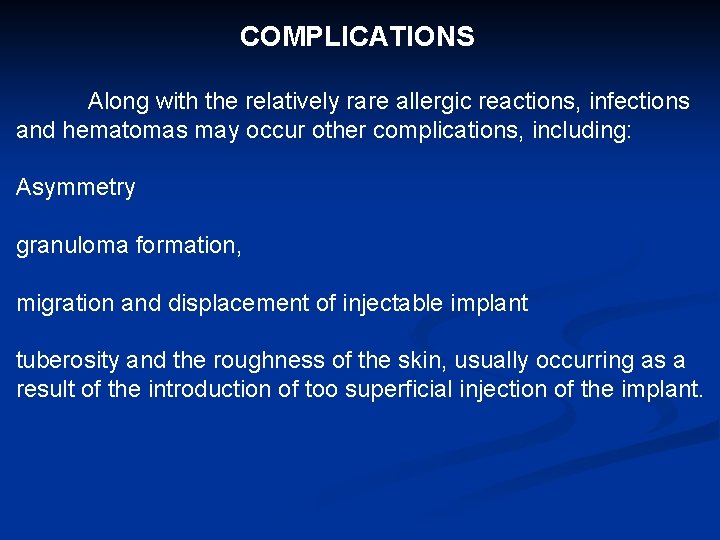 COMPLICATIONS

Along with the relatively rare allergic reactions, infections and hematomas may occur other complications, including:

Asymmetry

granuloma formation,

migration and displacement of injectable implant

tuberosity and the roughness of the skin, usually occurring as a result of the introduction of too superficial injection of the implant.